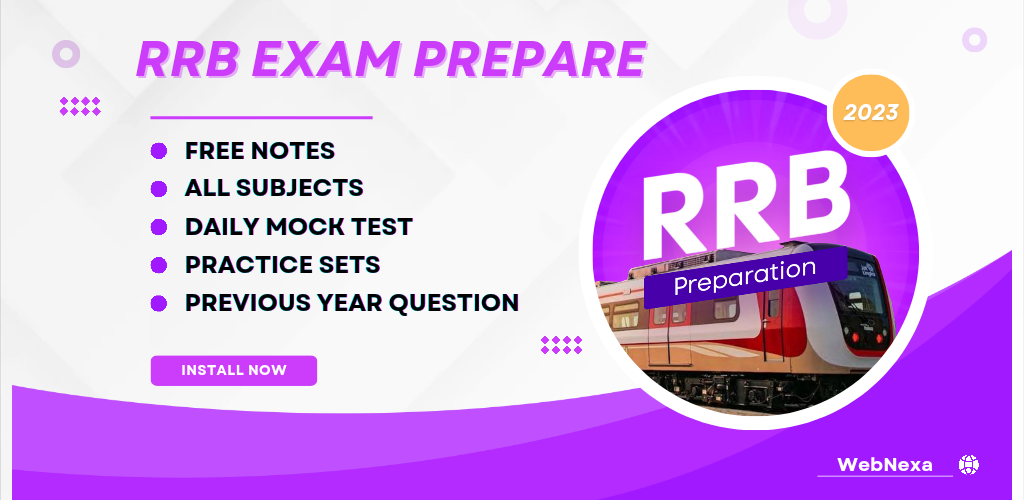 RRB EXAM PREPARE

FREE NOTES
ALL SUBJECTS
DAILY MOCK TEST
PRACTICE SETS
PREVIOUS YEAR QUESTION

INSTALL NOW

2023

RRB

Preparation

WebNexa